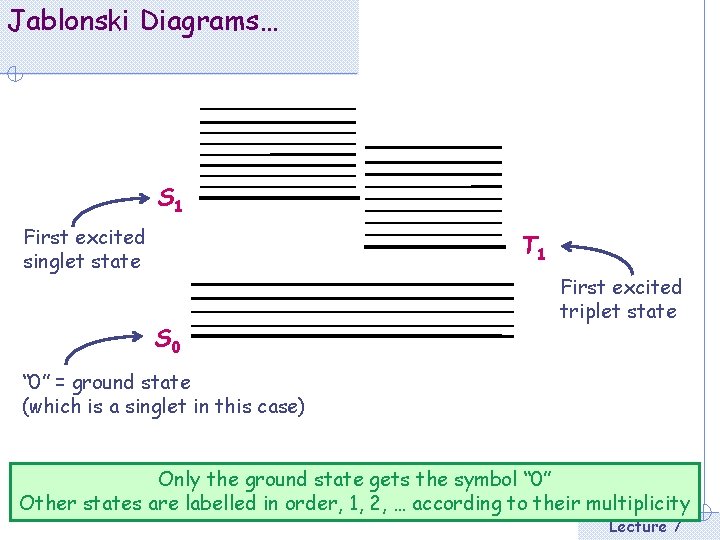 Jablonski Diagrams...

$S_1$

First excited singlet state

$T_1$

First excited triplet state

$S_0$

"0" = ground state (which is a singlet in this case)

Only the ground state gets the symbol "0"
Other states are labelled in order, 1, 2, ... according to their multiplicity

Lecture 7